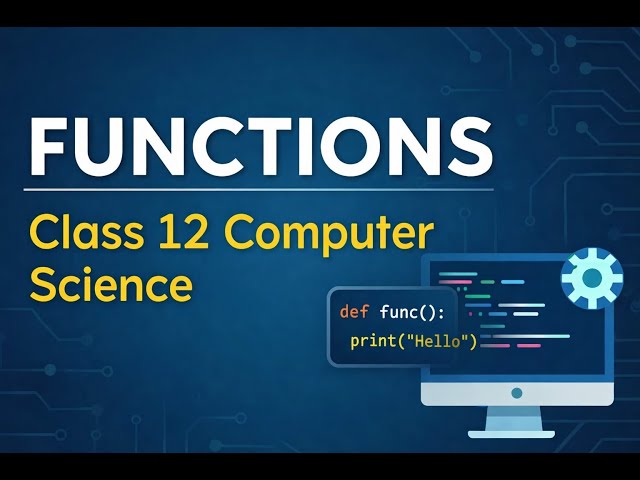 FUNCTIONS

Class 12 Computer Science

def func():
 print("Hello")